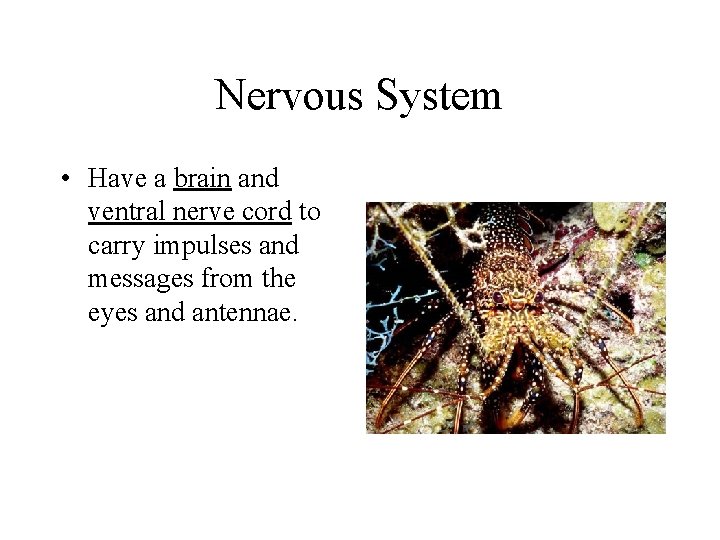 Nervous System

• Have a brain and ventral nerve cord to carry impulses and messages from the eyes and antennae.